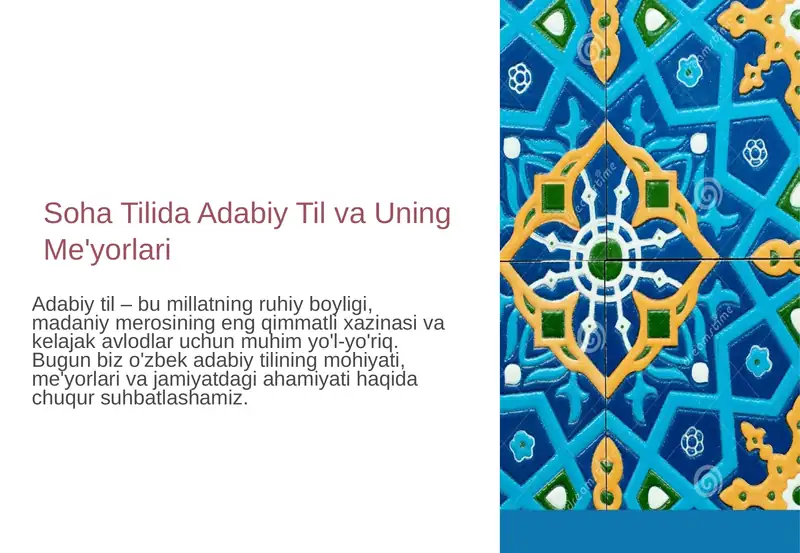 Soha Tilida Adabiy Til va Uning Me'yorlari

Adabiy til – bu millatning ruhiy boyligi, madaniy merosining eng qimmatli xazinasi va kelajak avlodlar uchun muhim yo'l-yo'riq. Bugun biz o'zbek adabiy tilining mohiyati, me'yorlari va jamiyatdagi ahamiyati haqida chuqur suhbatlashamiz.

dreamstime